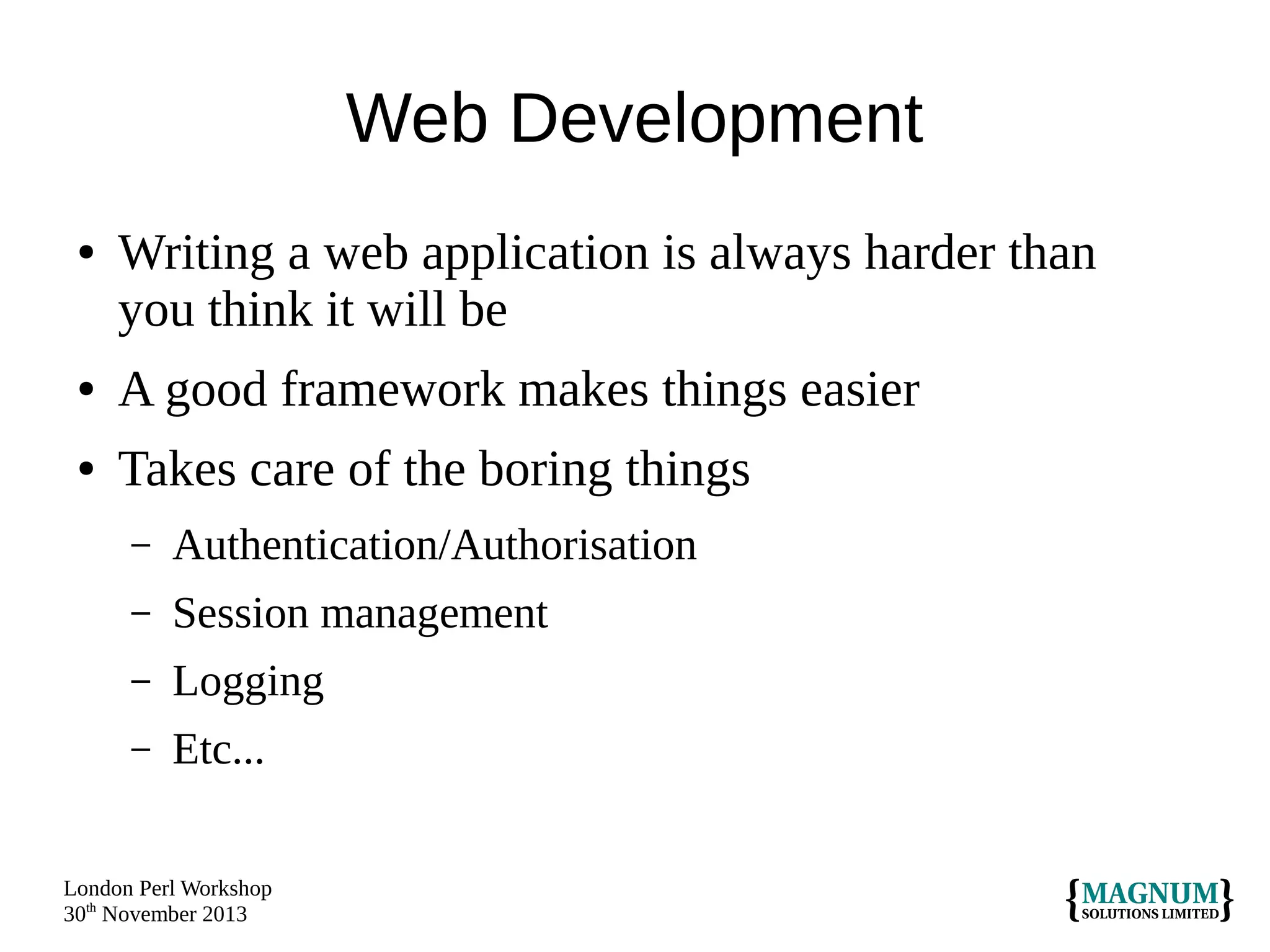 Web Development

• Writing a web application is always harder than you think it will be

• A good framework makes things easier

• Takes care of the boring things

– Authentication/Authorisation

– Session management

– Logging

– Etc...

London Perl Workshop
30$^{th}$ November 2013

{MAGNUM SOLUTIONS LIMITED}